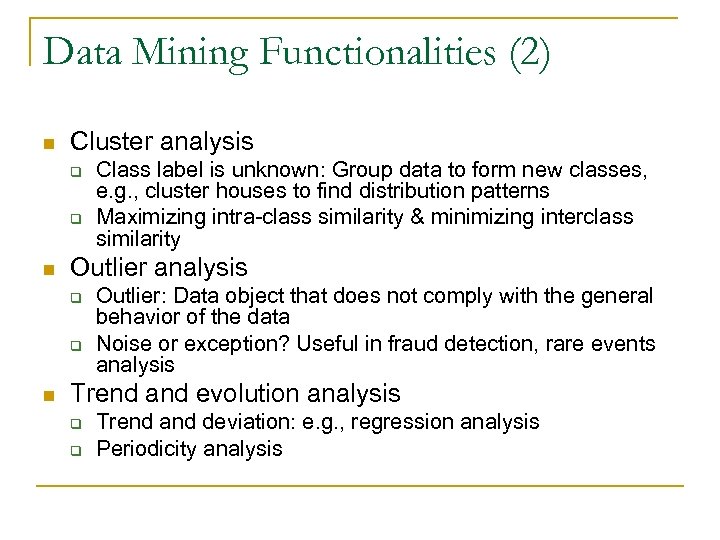 Data Mining Functionalities (2)

- Cluster analysis
  - Class label is unknown: Group data to form new classes, e.g., cluster houses to find distribution patterns
  - Maximizing intra-class similarity & minimizing interclass similarity
- Outlier analysis
  - Outlier: Data object that does not comply with the general behavior of the data
  - Noise or exception? Useful in fraud detection, rare events analysis
- Trend and evolution analysis
  - Trend and deviation: e.g., regression analysis
  - Periodicity analysis